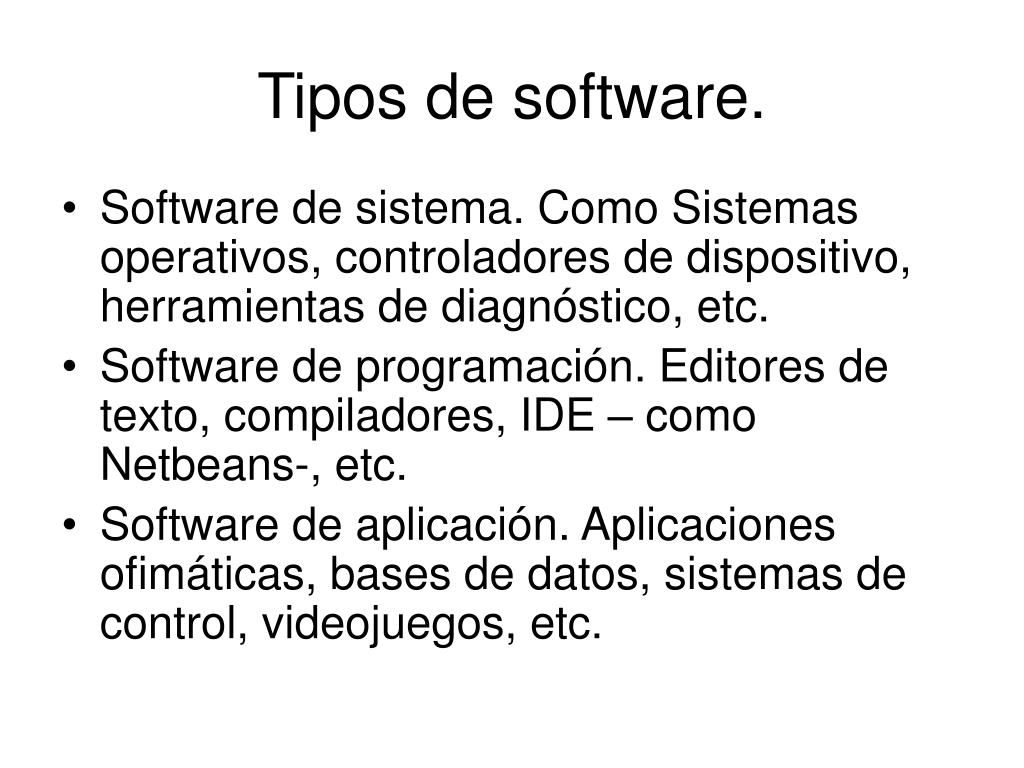 Tipos de software.

• Software de sistema. Como Sistemas operativos, controladores de dispositivo, herramientas de diagnóstico, etc.
• Software de programación. Editores de texto, compiladores, IDE – como Netbeans-, etc.
• Software de aplicación. Aplicaciones ofimáticas, bases de datos, sistemas de control, videojuegos, etc.